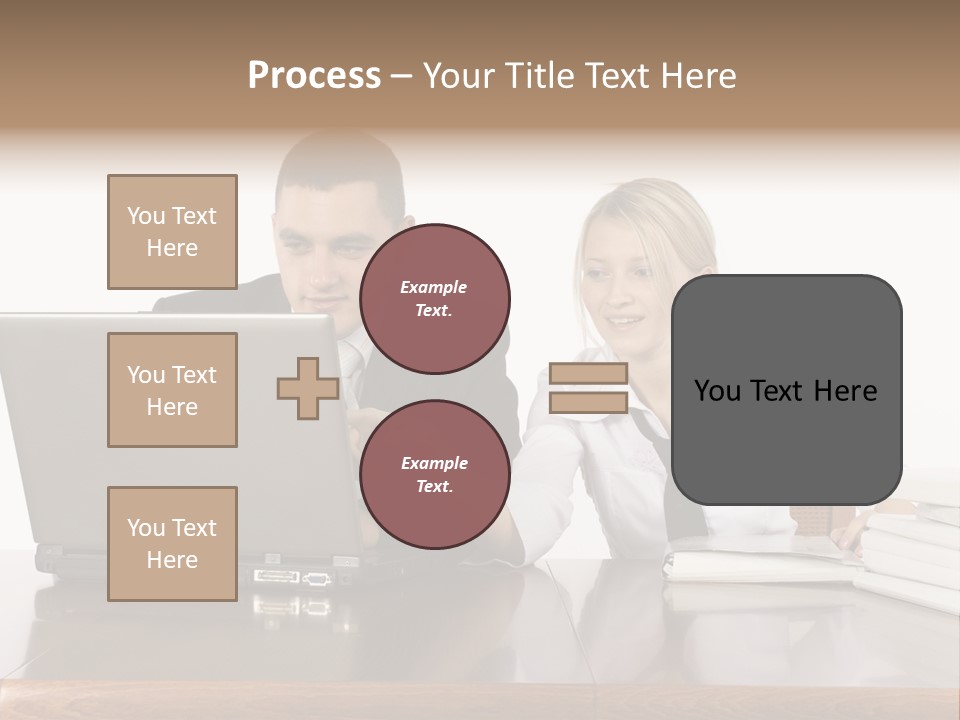 Process – Your Title Text Here

You Text Here

You Text Here

You Text Here

Example Text.

Example Text.

You Text Here